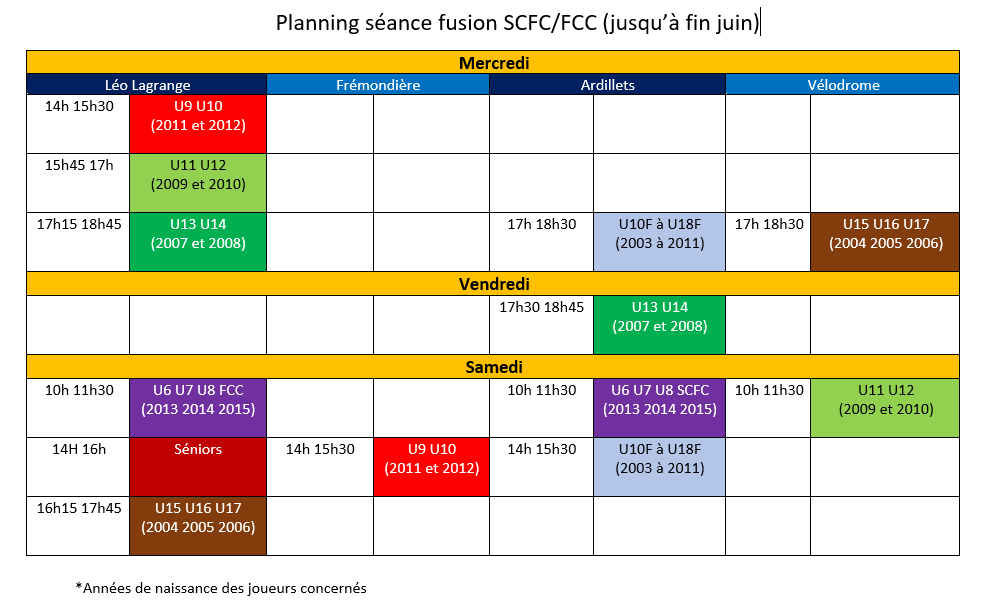 Planning séance fusion SCFC/FCC (jusqu'à fin juin)

| Mercredi | | | | | | | |
|---|---|---|---|---|---|---|---|
| Léo Lagrange | | Frémondière | | Ardillets | | Vélodrome | |
| 14h 15h30 | U9 U10 (2011 et 2012) | | | | | | |
| 15h45 17h | U11 U12 (2009 et 2010) | | | | | | |
| 17h15 18h45 | U13 U14 (2007 et 2008) | | | 17h 18h30 | U10F à U18F (2003 à 2011) | 17h 18h30 | U15 U16 U17 (2004 2005 2006) |
| Vendredi | | | | | | | |
| | | | | 17h30 18h45 | U13 U14 (2007 et 2008) | | |
| Samedi | | | | | | | |
| 10h 11h30 | U6 U7 U8 FCC (2013 2014 2015) | | | 10h 11h30 | U6 U7 U8 SCFC (2013 2014 2015) | 10h 11h30 | U11 U12 (2009 et 2010) |
| 14H 16h | Séniors | 14h 15h30 | U9 U10 (2011 et 2012) | 14h 15h30 | U10F à U18F (2003 à 2011) | | |
| 16h15 17h45 | U15 U16 U17 (2004 2005 2006) | | | | | | |

*Années de naissance des joueurs concernés